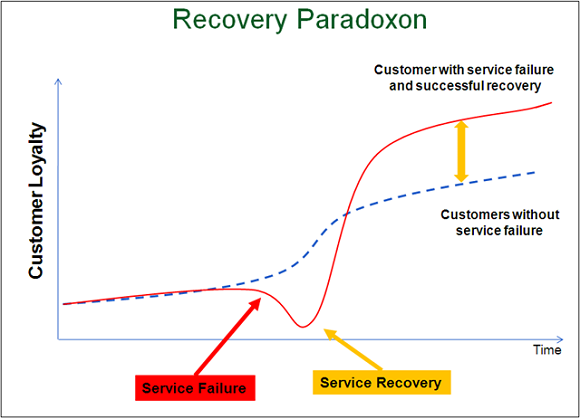 Recovery Paradoxon

Customer with service failure and successful recovery

Customer Loyalty

Customers without service failure

Time

Service Failure

Service Recovery